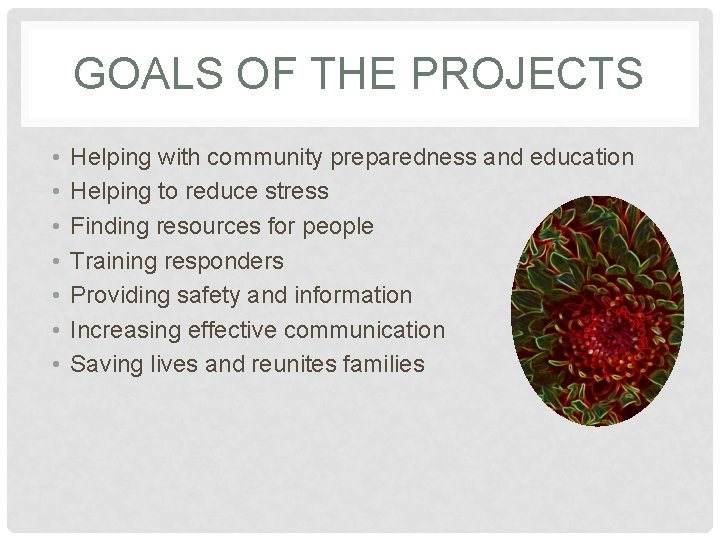 GOALS OF THE PROJECTS

• Helping with community preparedness and education
• Helping to reduce stress
• Finding resources for people
• Training responders
• Providing safety and information
• Increasing effective communication
• Saving lives and reunites families